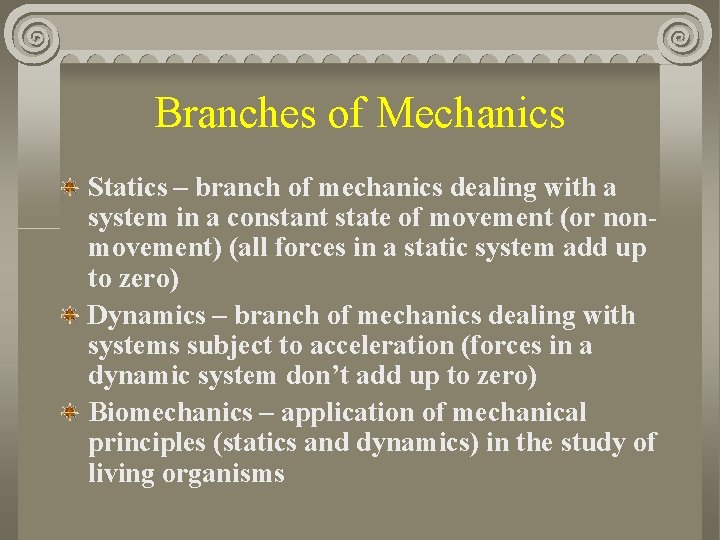 Branches of Mechanics

Statics – branch of mechanics dealing with a system in a constant state of movement (or non-movement) (all forces in a static system add up to zero)

Dynamics – branch of mechanics dealing with systems subject to acceleration (forces in a dynamic system don't add up to zero)

Biomechanics – application of mechanical principles (statics and dynamics) in the study of living organisms